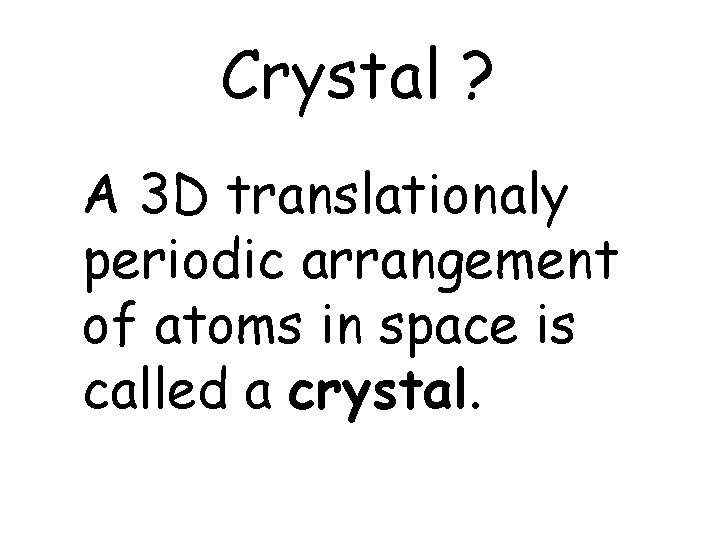 Crystal ?

A 3D translationaly periodic arrangement of atoms in space is called a crystal.